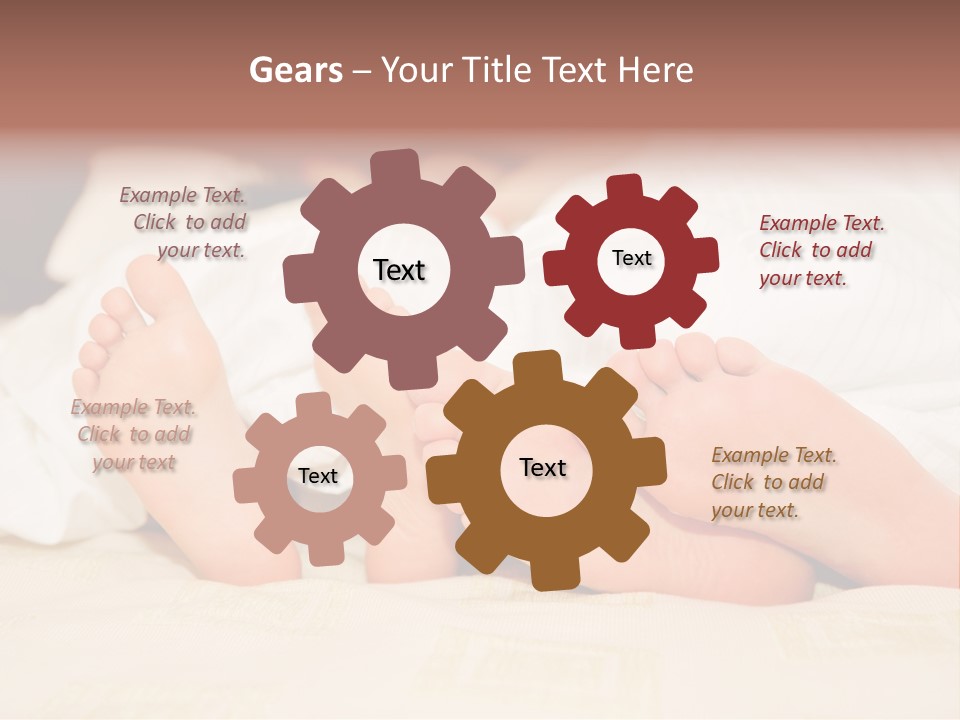 Gears – Your Title Text Here

Example Text. Click to add your text.

Text

Text

Example Text. Click to add your text.

Example Text. Click to add your text

Text

Text

Example Text. Click to add your text.